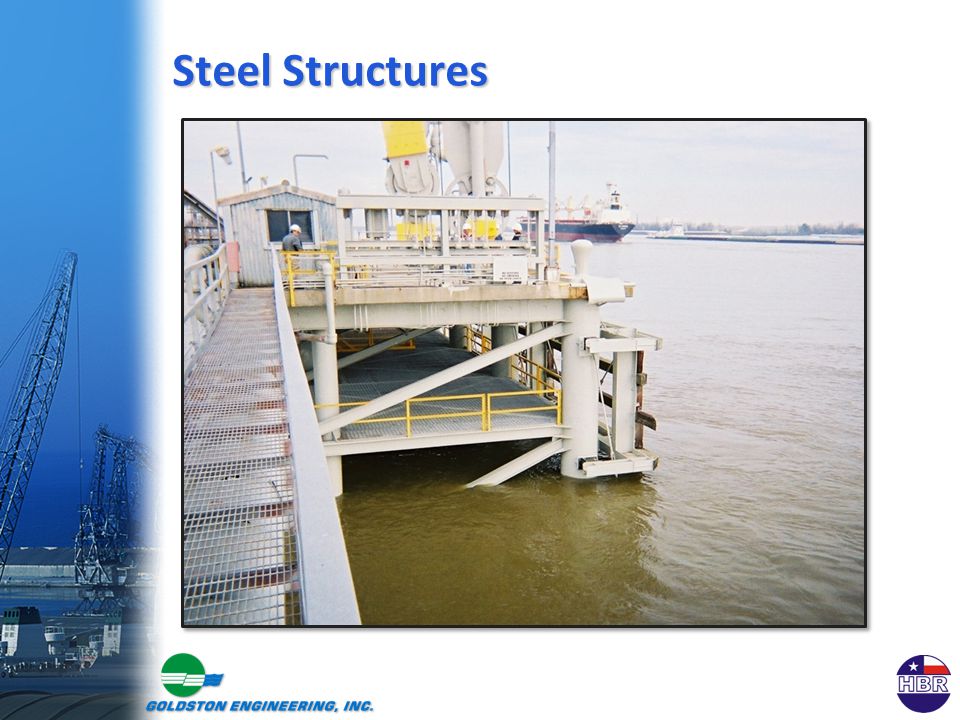 Steel Structures

GOLDSTON ENGINEERING, INC.

HBR